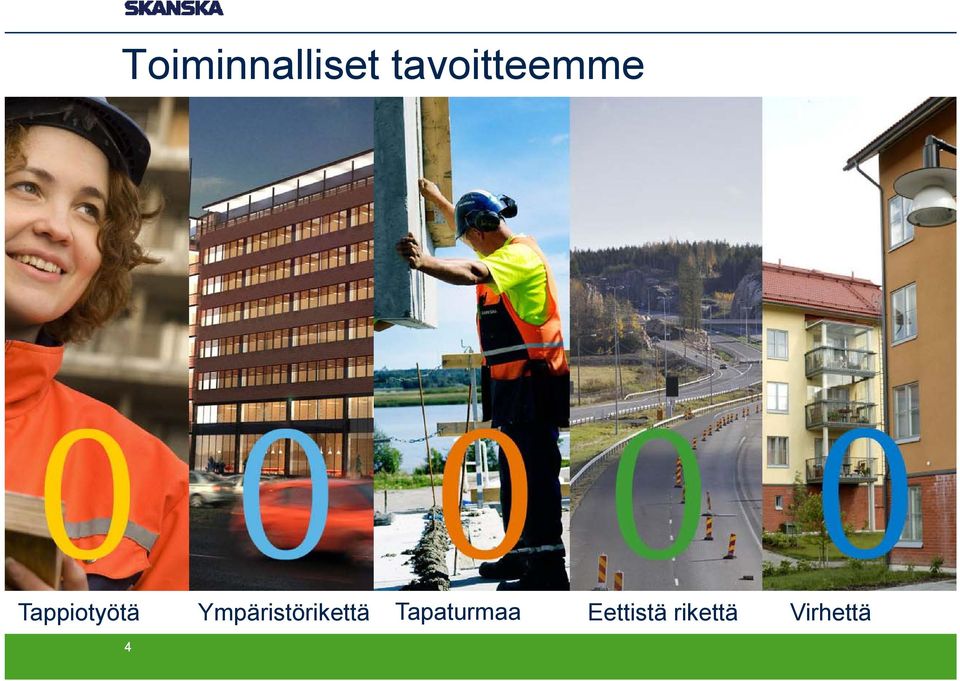 SKANSKA

Toiminnalliset tavoitteemme

0 0 0 0 0

Tappiotyötä Ympäristörikettä Tapaturmaa Eettistä rikettä Virhettä

4